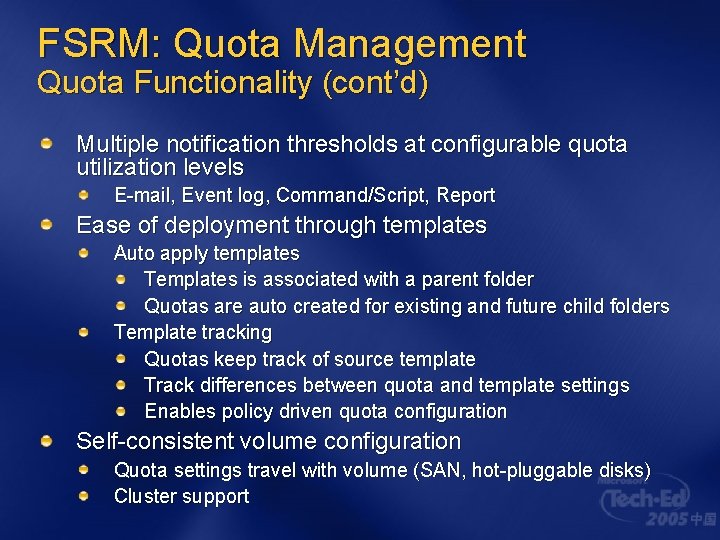 FSRM: Quota Management
Quota Functionality (cont'd)

Multiple notification thresholds at configurable quota utilization levels

E-mail, Event log, Command/Script, Report

Ease of deployment through templates

Auto apply templates

Templates is associated with a parent folder

Quotas are auto created for existing and future child folders

Template tracking

Quotas keep track of source template

Track differences between quota and template settings

Enables policy driven quota configuration

Self-consistent volume configuration

Quota settings travel with volume (SAN, hot-pluggable disks)

Cluster support

Microsoft Tech·Ed 2005 中国